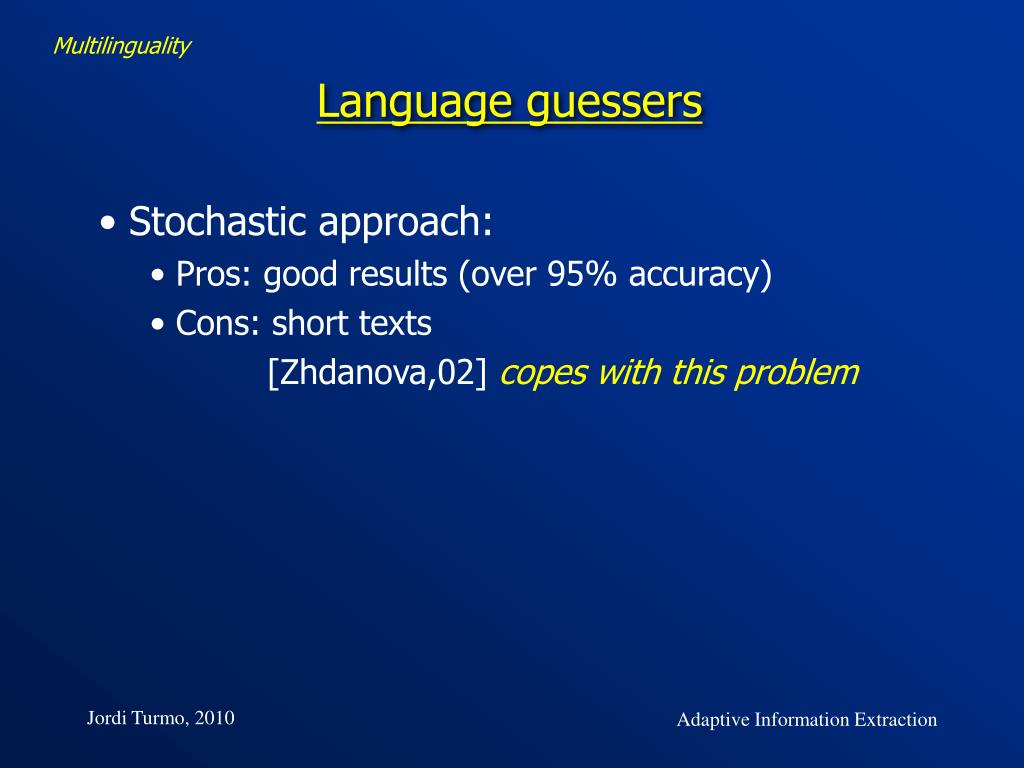 Multilinguality

Language guessers

• Stochastic approach:

• Pros: good results (over 95% accuracy)

• Cons: short texts

[Zhdanova,02] copes with this problem

Jordi Turmo, 2010

Adaptive Information Extraction